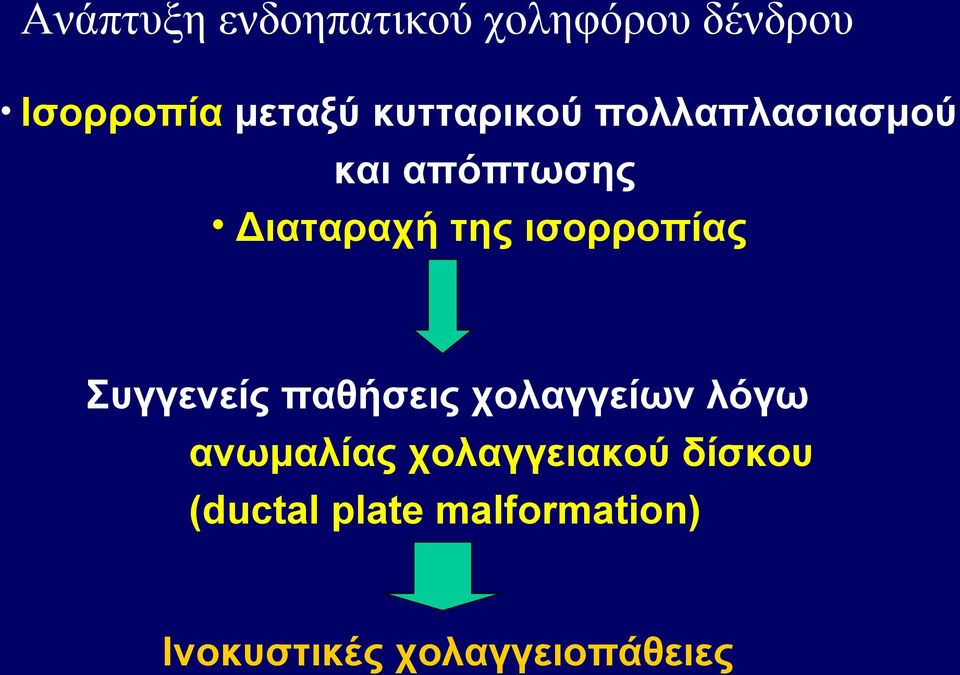 Ανάπτυξη ενδοηπατικού χοληφόρου δένδρου

• Ισορροπία μεταξύ κυτταρικού πολλαπλασιασμού και απόπτωσης

• Διαταραχή της ισορροπίας

Συγγενείς παθήσεις χολαγγείων λόγω ανωμαλίας χολαγγειακού δίσκου (ductal plate malformation)

Ινοκυστικές χολαγγειοπάθειες